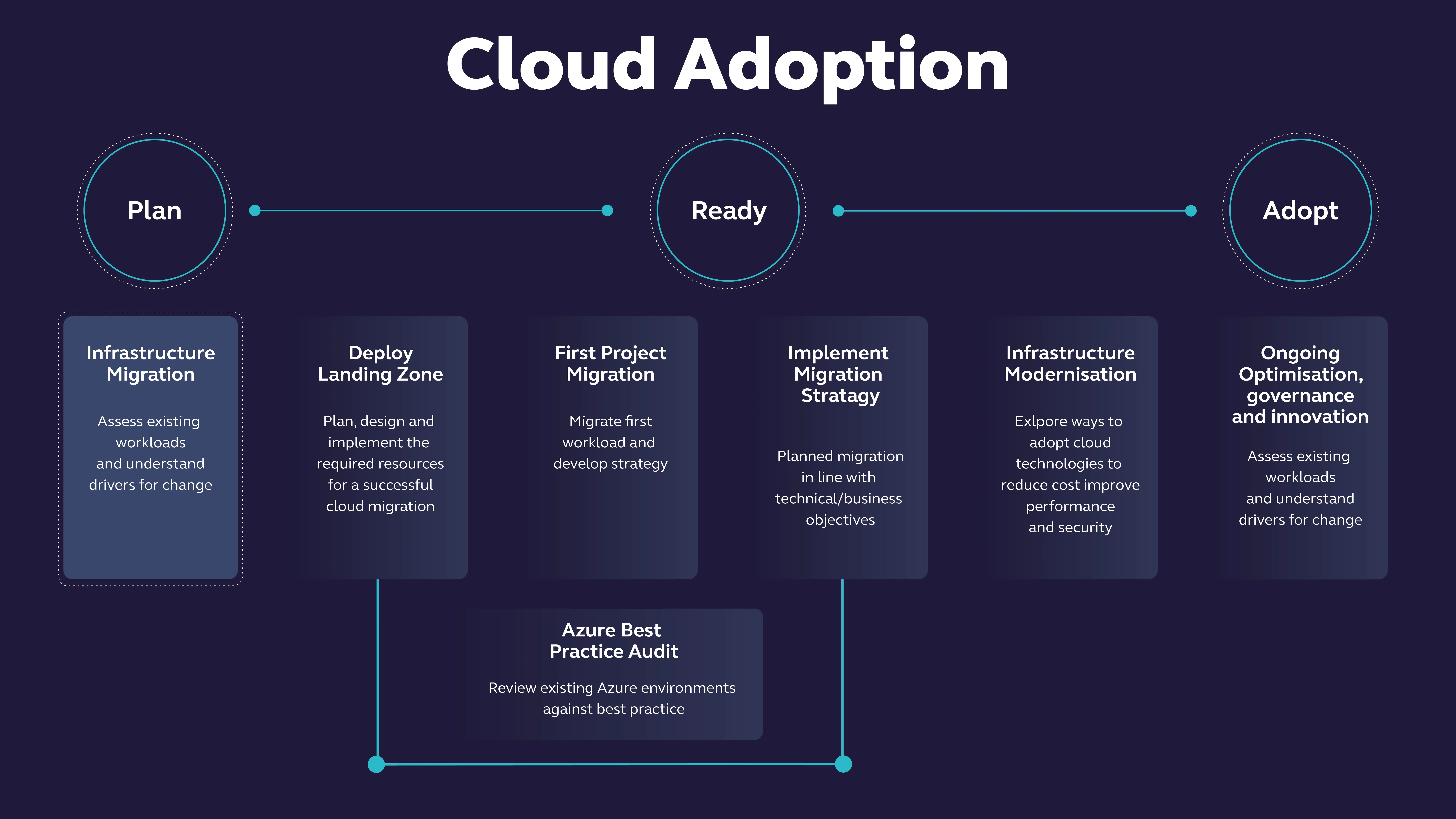 Cloud Adoption

Plan

Ready

Adopt

Infrastructure Migration

Assess existing workloads and understand drivers for change

Deploy Landing Zone

Plan, design and implement the required resources for a successful cloud migration

First Project Migration

Migrate first workload and develop strategy

Implement Migration Stratagy

Planned migration in line with technical/business objectives

Infrastructure Modernisation

Exlpore ways to adopt cloud technologies to reduce cost improve performance and security

Ongoing Optimisation, governance and innovation

Assess existing workloads and understand drivers for change

Azure Best Practice Audit

Review existing Azure environments against best practice